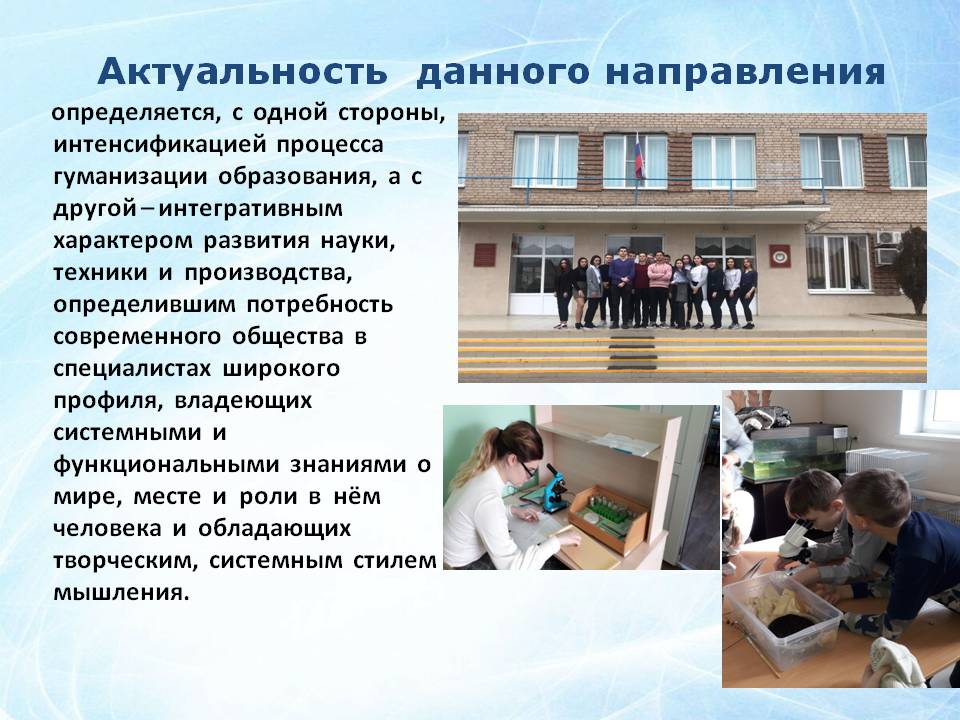 Актуальность данного направления

определяется, с одной стороны, интенсификацией процесса гуманизации образования, а с другой – интегративным характером развития науки, техники и производства, определившим потребность современного общества в специалистах широкого профиля, владеющих системными и функциональными знаниями о мире, месте и роли в нём человека и обладающих творческим, системным стилем мышления.